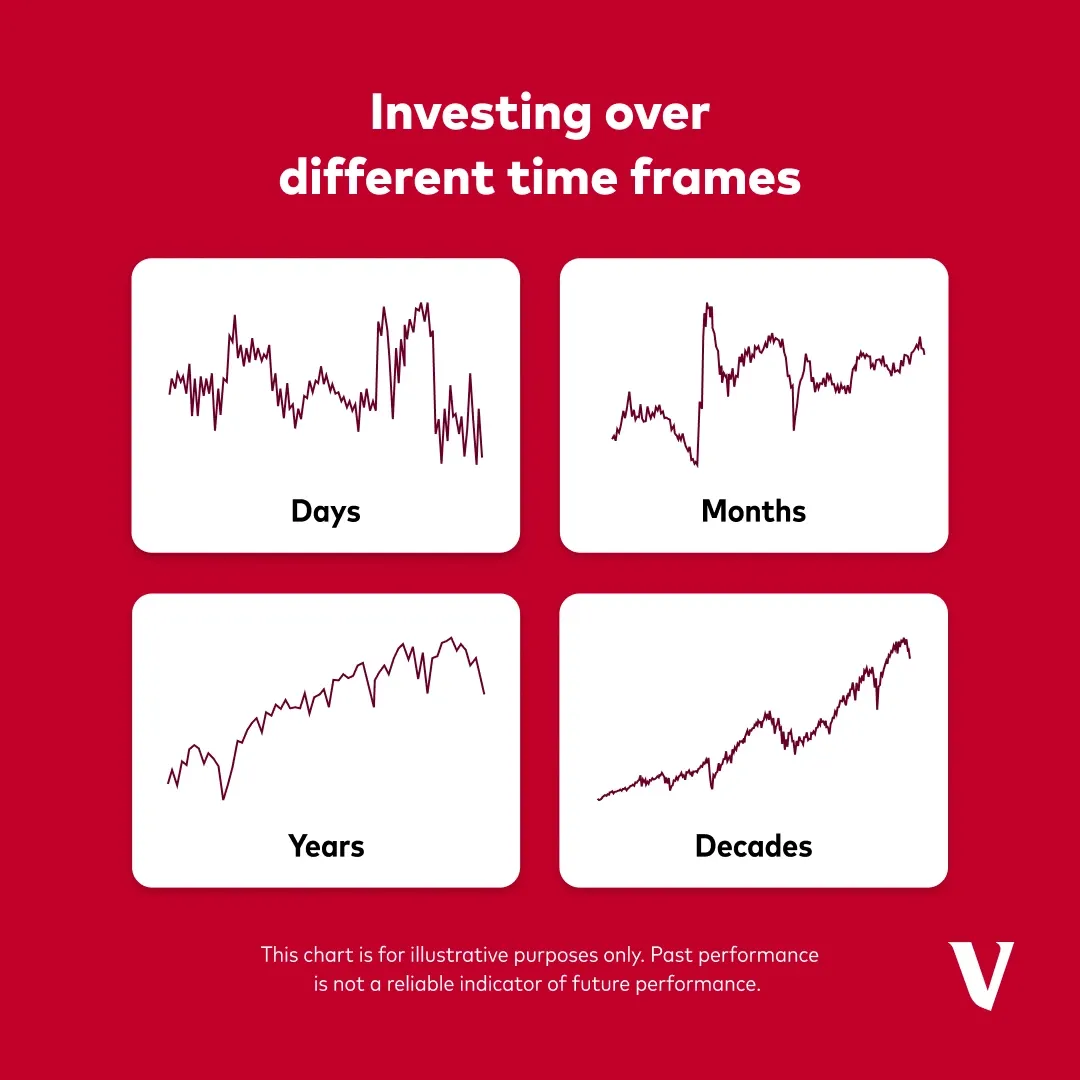 Investing over different time frames

Days

Months

Years

Decades

This chart is for illustrative purposes only. Past performance is not a reliable indicator of future performance.

V